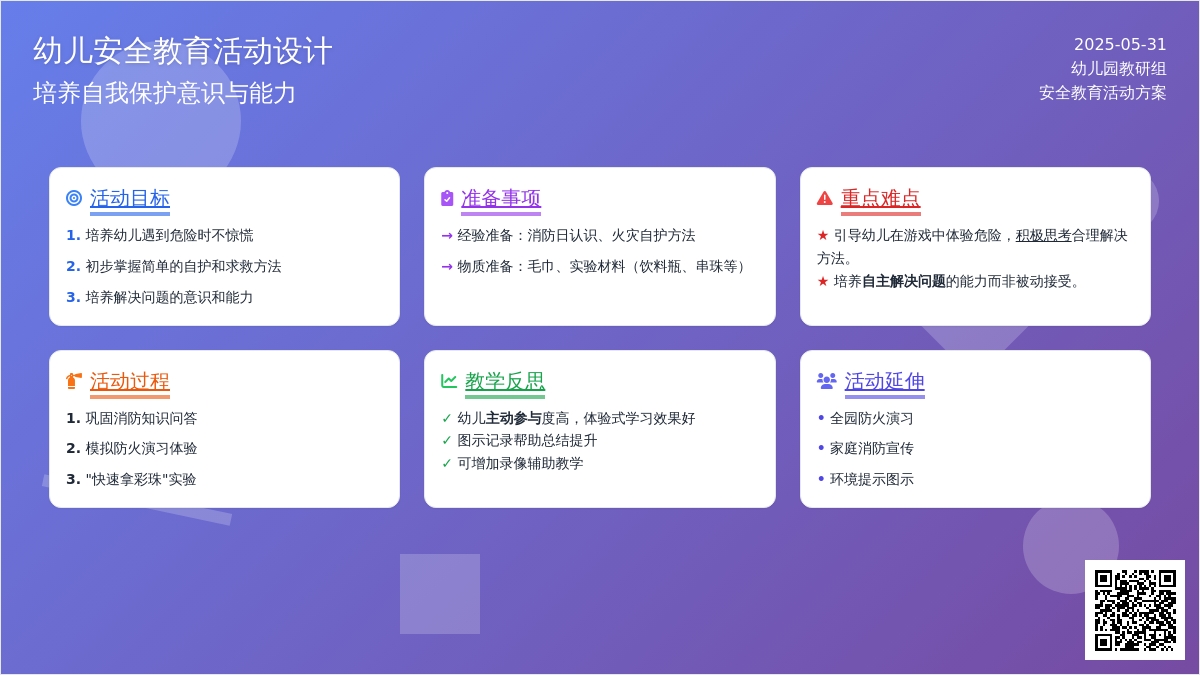 幼儿安全教育活动设计
培养自我保护意识与能力

2025-05-31
幼儿园教研组
安全教育活动方案

活动目标
1. 培养幼儿遇到危险时不惊慌
2. 初步掌握简单的自护和求救方法
3. 培养解决问题的意识和能力

准备事项
→ 经验准备：消防日认识、火灾自护方法
→ 物质准备：毛巾、实验材料（饮料瓶、串珠等）

重点难点
★ 引导幼儿在游戏中体验危险，积极思考合理解决方法。
★ 培养自主解决问题的能力而非被动接受。

活动过程
1. 巩固消防知识问答
2. 模拟防火演习体验
3. "快速拿彩珠"实验

教学反思
✓ 幼儿主动参与度高，体验式学习效果好
✓ 图示记录帮助总结提升
✓ 可增加录像辅助教学

活动延伸
• 全园防火演习
• 家庭消防宣传
• 环境提示图示